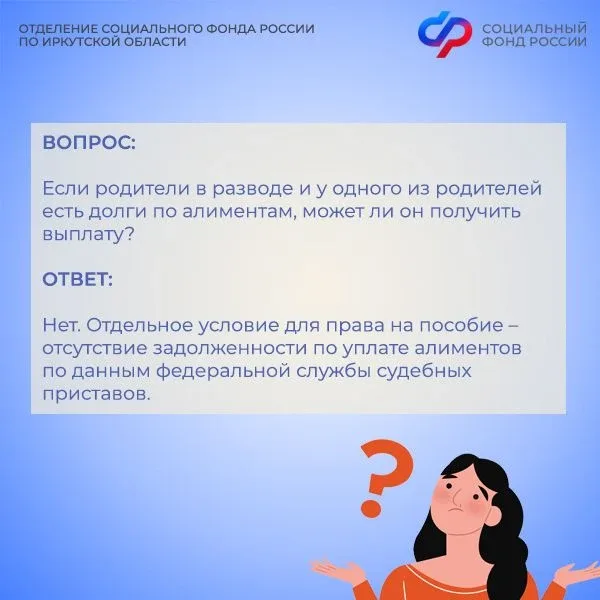 ОТДЕЛЕНИЕ СОЦИАЛЬНОГО ФОНДА РОССИИ ПО ИРКУТСКОЙ ОБЛАСТИ

СОЦИАЛЬНЫЙ ФОНД РОССИИ

ВОПРОС:

Если родители в разводе и у одного из родителей есть долги по алиментам, может ли он получить выплату?

ОТВЕТ:

Нет. Отдельное условие для права на пособие – отсутствие задолженности по уплате алиментов по данным федеральной службы судебных приставов.

?